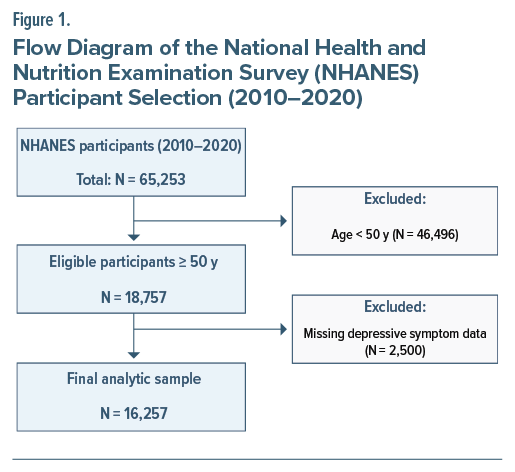 Figure 1.

Flow Diagram of the National Health and Nutrition Examination Survey (NHANES) Participant Selection (2010–2020)

NHANES participants (2010–2020)

Total: N = 65,253

Excluded:

Age < 50 y (N = 46,496)

Eligible participants ≥ 50 y

N = 18,757

Excluded:

Missing depressive symptom data (N = 2,500)

Final analytic sample

N = 16,257